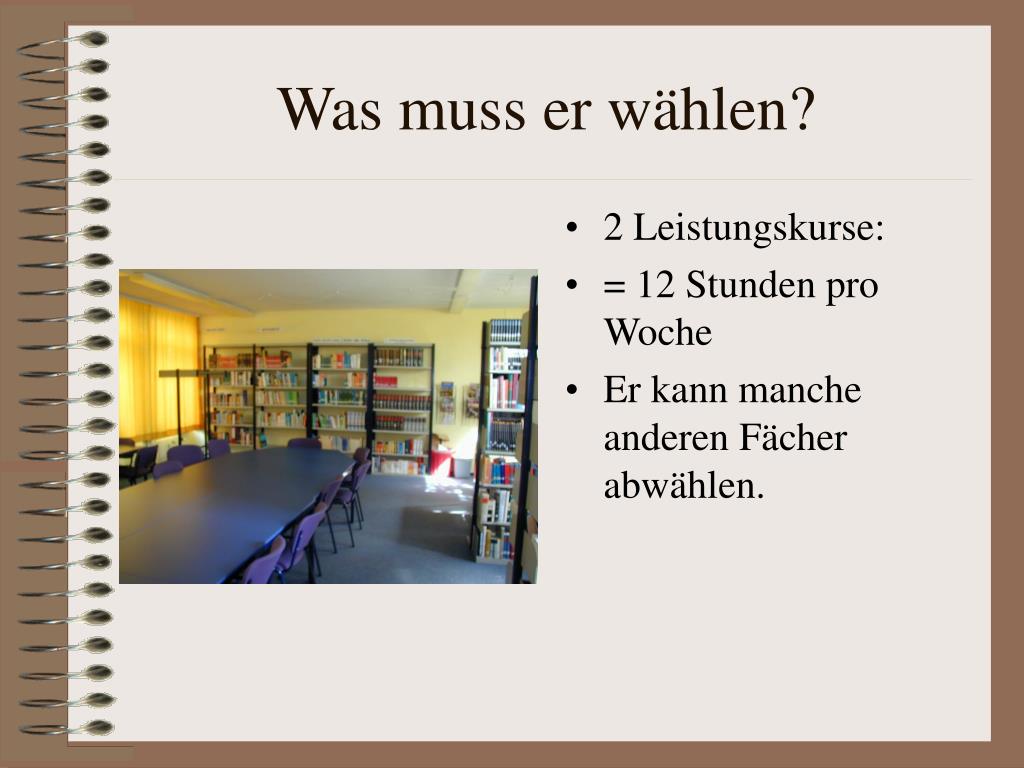 Was muss er wählen?

• 2 Leistungskurse:
• = 12 Stunden pro Woche
• Er kann manche anderen Fächer abwählen.